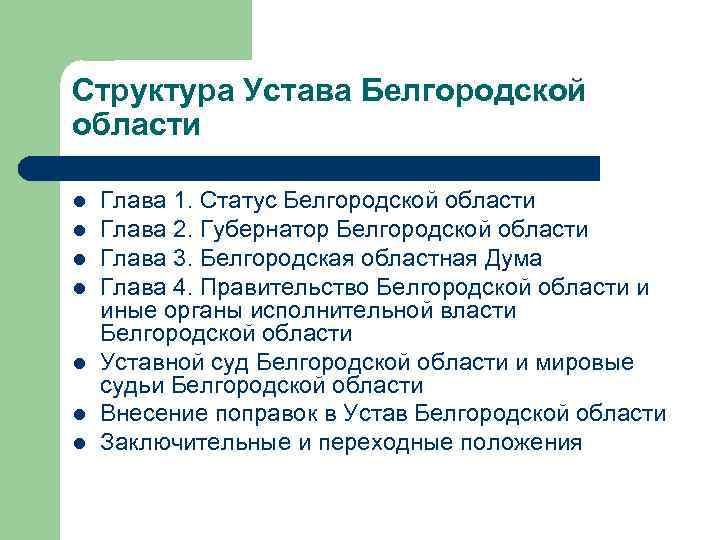 Структура Устава Белгородской области

- Глава 1. Статус Белгородской области
- Глава 2. Губернатор Белгородской области
- Глава 3. Белгородская областная Дума
- Глава 4. Правительство Белгородской области и иные органы исполнительной власти Белгородской области
- Уставной суд Белгородской области и мировые судьи Белгородской области
- Внесение поправок в Устав Белгородской области
- Заключительные и переходные положения